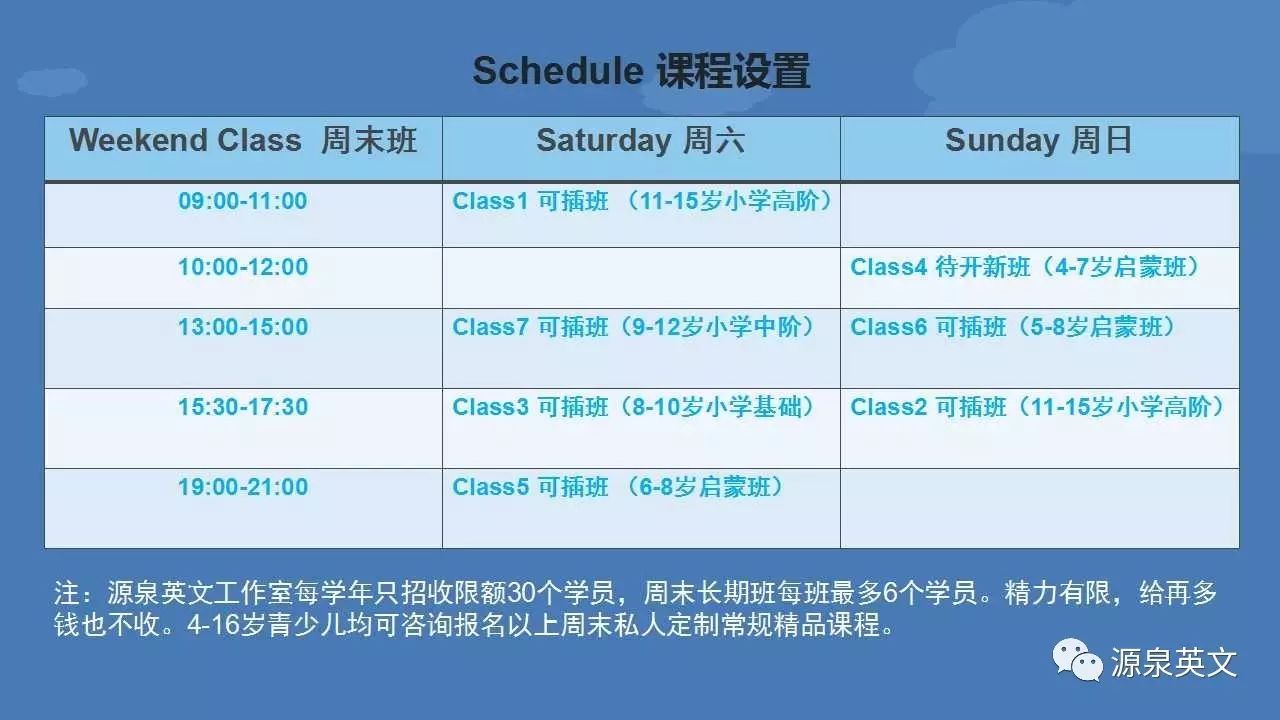 Schedule 课程设置

| Weekend Class 周末班 | Saturday 周六 | Sunday 周日 |
|---|---|---|
| 09:00-11:00 | Class1 可插班 （11-15岁小学高阶） | |
| 10:00-12:00 | | Class4 待开新班（4-7岁启蒙班） |
| 13:00-15:00 | Class7 可插班（9-12岁小学中阶） | Class6 可插班（5-8岁启蒙班） |
| 15:30-17:30 | Class3 可插班（8-10岁小学基础） | Class2 可插班（11-15岁小学高阶） |
| 19:00-21:00 | Class5 可插班 （6-8岁启蒙班） | |

注：源泉英文工作室每学年只招收限额30个学员，周末长期班每班最多6个学员。精力有限，给再多钱也不收。4-16岁青少儿均可咨询报名以上周末私人定制常规精品课程。

源泉英文